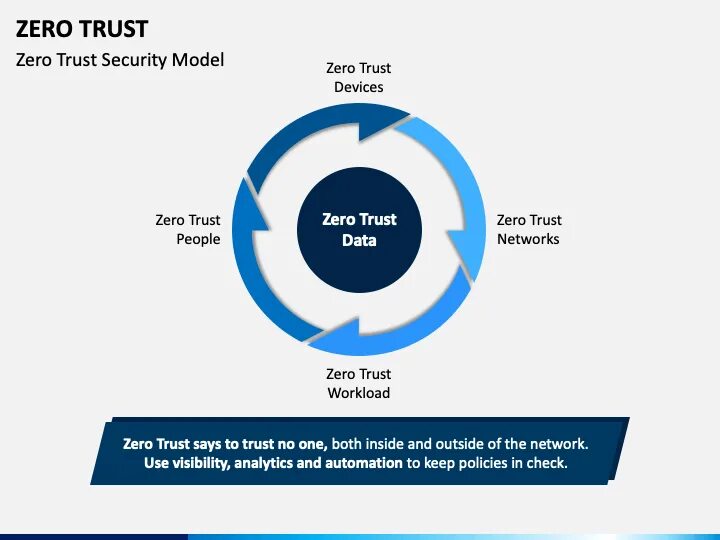 ZERO TRUST

Zero Trust Security Model

Zero Trust Devices

Zero Trust People

Zero Trust Data

Zero Trust Networks

Zero Trust Workload

Zero Trust says to trust no one, both inside and outside of the network. Use visibility, analytics and automation to keep policies in check.